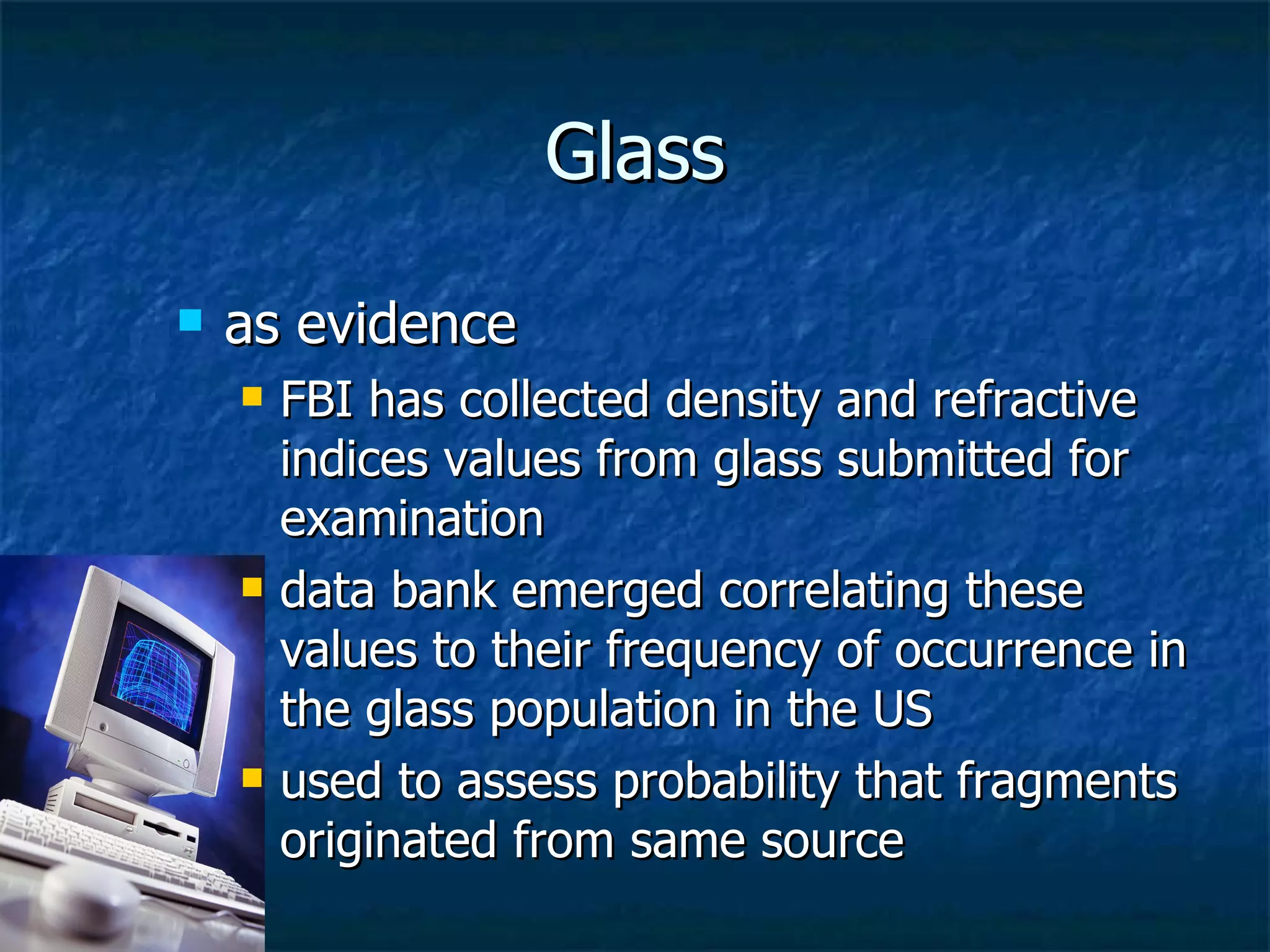 Glass

as evidence

FBI has collected density and refractive indices values from glass submitted for examination

data bank emerged correlating these values to their frequency of occurrence in the glass population in the US

used to assess probability that fragments originated from same source